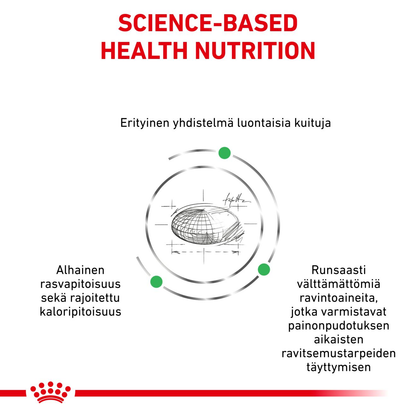 SCIENCE-BASED HEALTH NUTRITION

Erityinen yhdistelmä luontaisia kuituja

Alhainen rasvapitoisuus sekä rajoitettu kaloripitoisuus

Runsaasti välttämättömiä ravintoaineita, jotka varmistavat painonpudotuksen aikaisten ravitsemustarpeiden täyttymisen